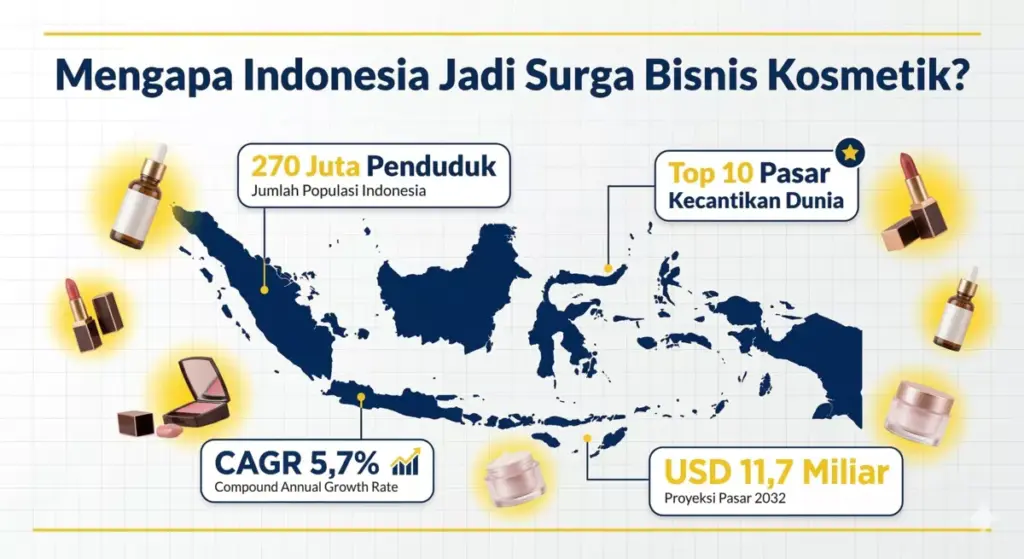 Mengapa Indonesia Jadi Surga Bisnis Kosmetik?

270 Juta Penduduk
Jumlah Populasi Indonesia

Top 10 Pasar
Kecantikan Dunia

CAGR 5,7%
Compound Annual Growth Rate

USD 11,7 Miliar
Proyeksi Pasar 2032